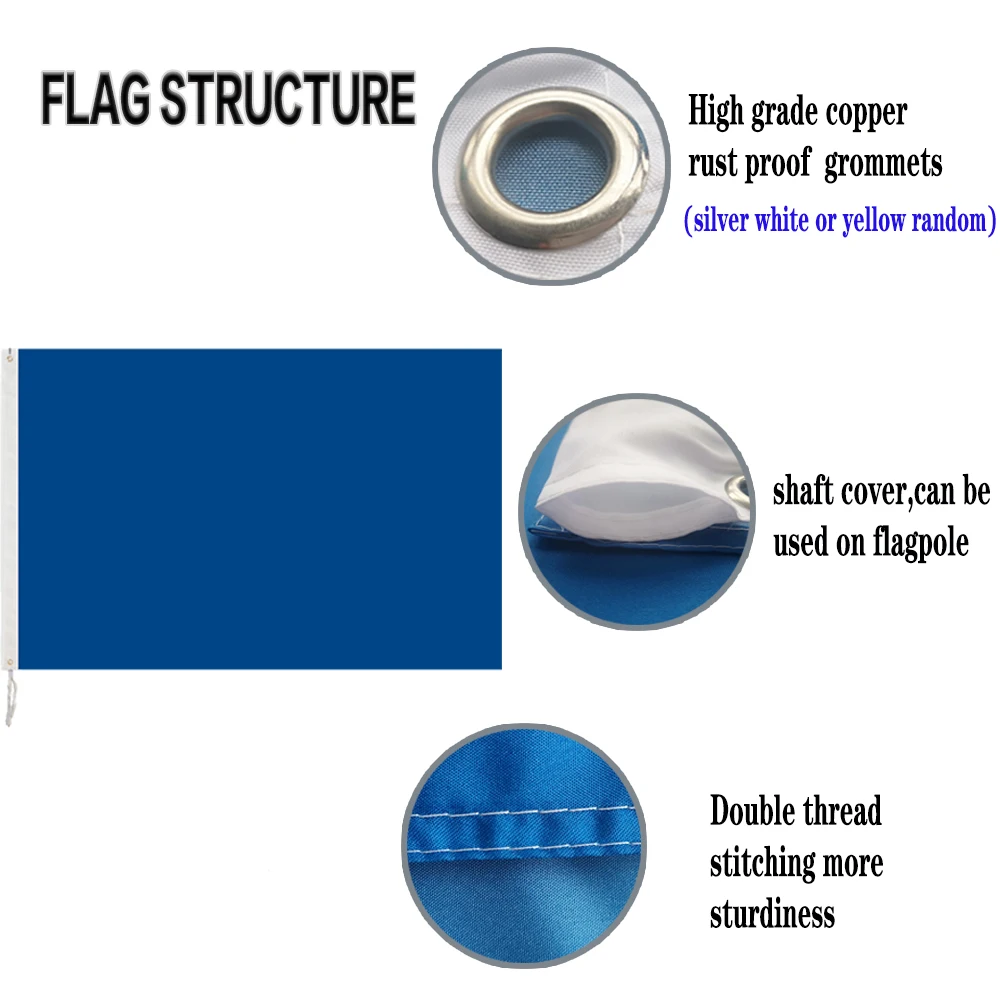 FLAG STRUCTURE

High grade copper rust proof grommets
(silver white or yellow random)

shaft cover,can be used on flagpole

Double thread stitching more sturdiness